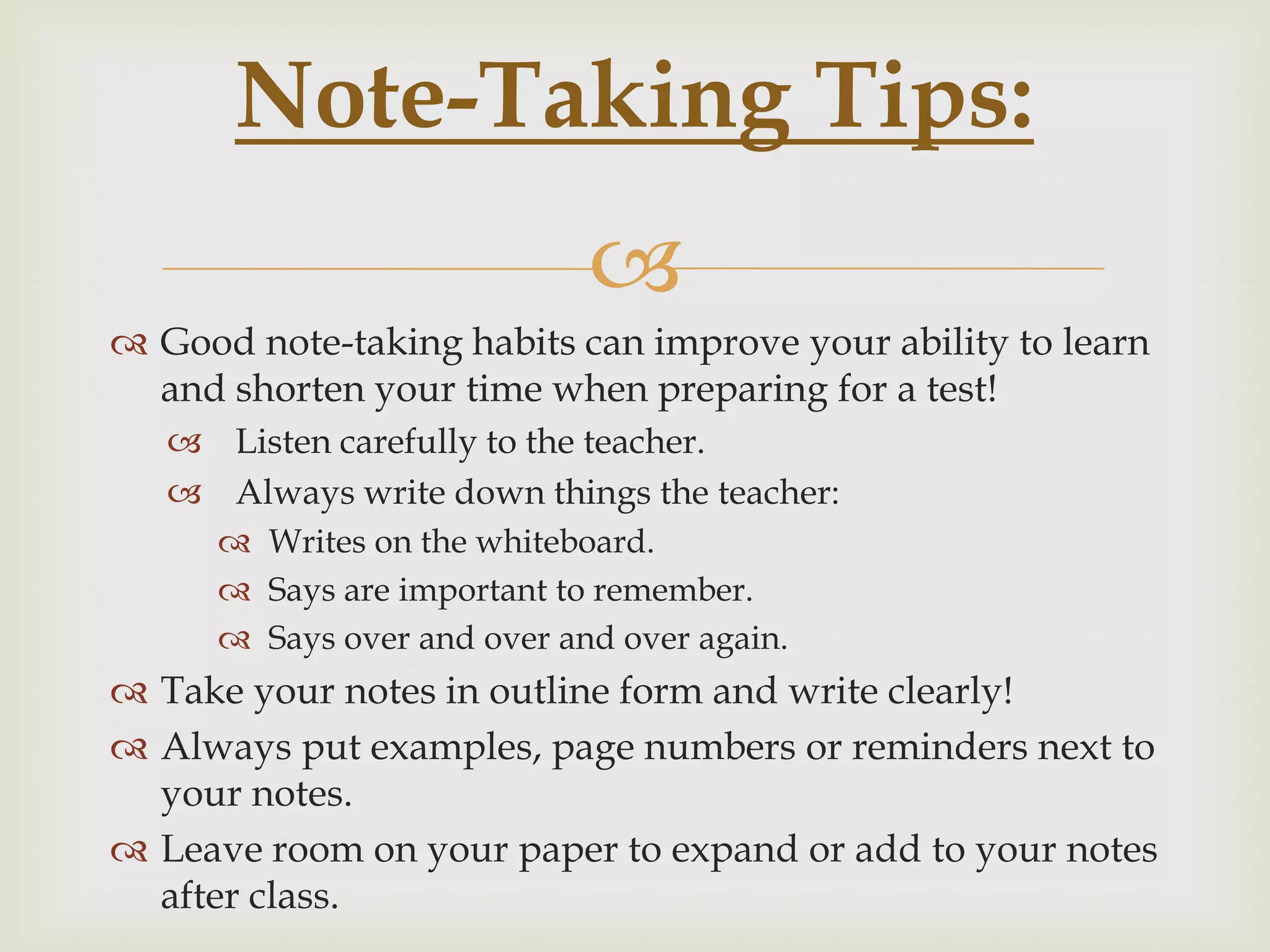 Note-Taking Tips:

Good note-taking habits can improve your ability to learn and shorten your time when preparing for a test!
Listen carefully to the teacher.
Always write down things the teacher:
Writes on the whiteboard.
Says are important to remember.
Says over and over and over again.
Take your notes in outline form and write clearly!
Always put examples, page numbers or reminders next to your notes.
Leave room on your paper to expand or add to your notes after class.